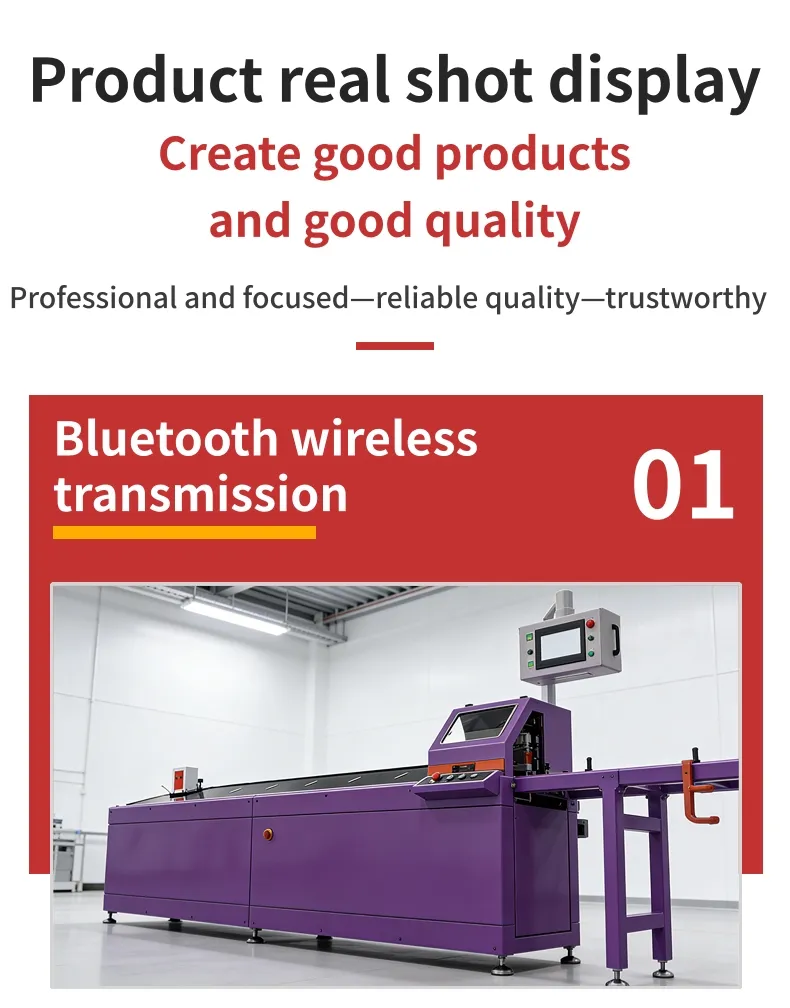 Product real shot display

Create good products and good quality

Professional and focused—reliable quality—trustworthy

Bluetooth wireless transmission

01